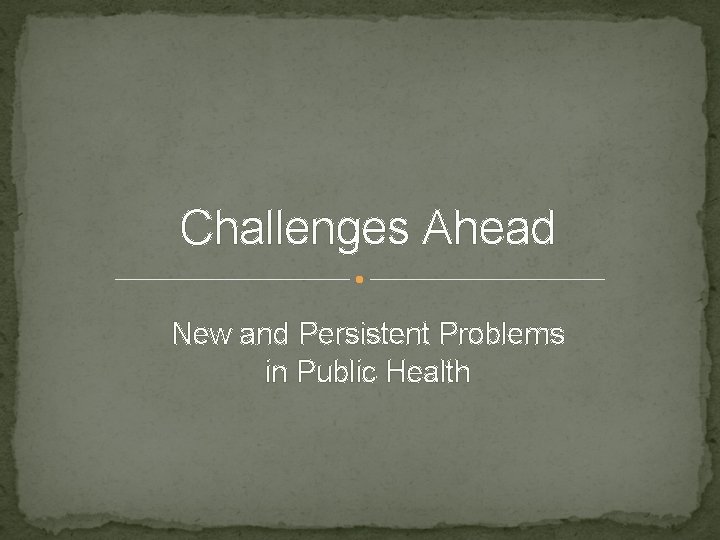 Challenges Ahead

New and Persistent Problems in Public Health